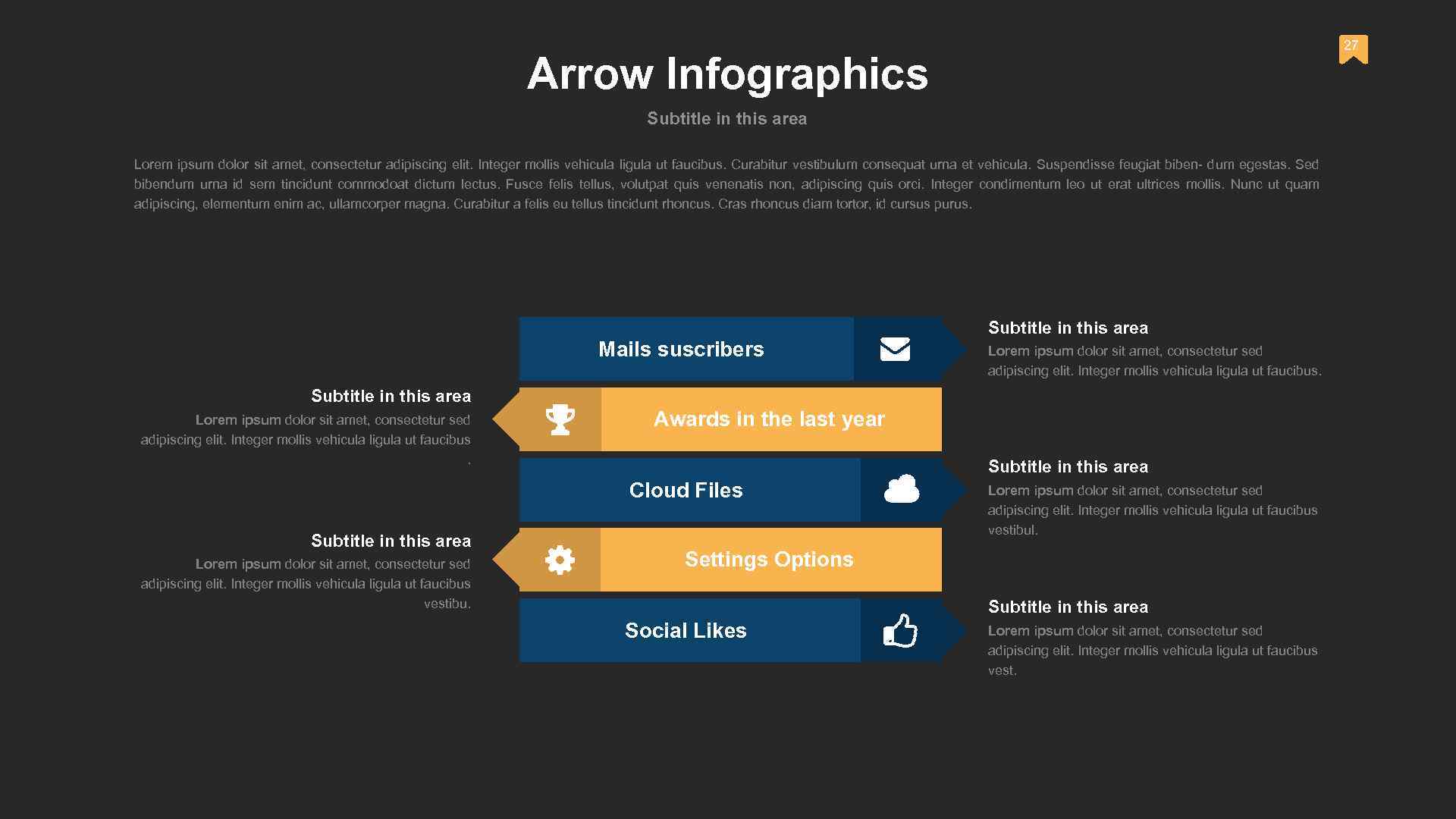 27

Arrow Infographics

Subtitle in this area

Lorem ipsum dolor sit amet, consectetur adipiscing elit. Integer mollis vehicula ligula ut faucibus. Curabitur vestibulum consequat urna et vehicula. Suspendisse feugiat biben- dum egestas. Sed bibendum urna id sem tincidunt commodoat dictum lectus. Fusce felis tellus, volutpat quis venenatis non, adipiscing quis orci. Integer condimentum leo ut erat ultrices mollis. Nunc ut quam adipiscing, elementum enim ac, ullamcorper magna. Curabitur a felis eu tellus tincidunt rhoncus. Cras rhoncus diam tortor, id cursus purus.

Mails suscribers

Subtitle in this area
Lorem ipsum dolor sit amet, consectetur sed adipiscing elit. Integer mollis vehicula ligula ut faucibus.

Subtitle in this area
Lorem ipsum dolor sit amet, consectetur sed adipiscing elit. Integer mollis vehicula ligula ut faucibus .

Awards in the last year

Cloud Files

Subtitle in this area
Lorem ipsum dolor sit amet, consectetur sed adipiscing elit. Integer mollis vehicula ligula ut faucibus vestibul.

Subtitle in this area
Lorem ipsum dolor sit amet, consectetur sed adipiscing elit. Integer mollis vehicula ligula ut faucibus vestibu.

Settings Options

Social Likes

Subtitle in this area
Lorem ipsum dolor sit amet, consectetur sed adipiscing elit. Integer mollis vehicula ligula ut faucibus vest.